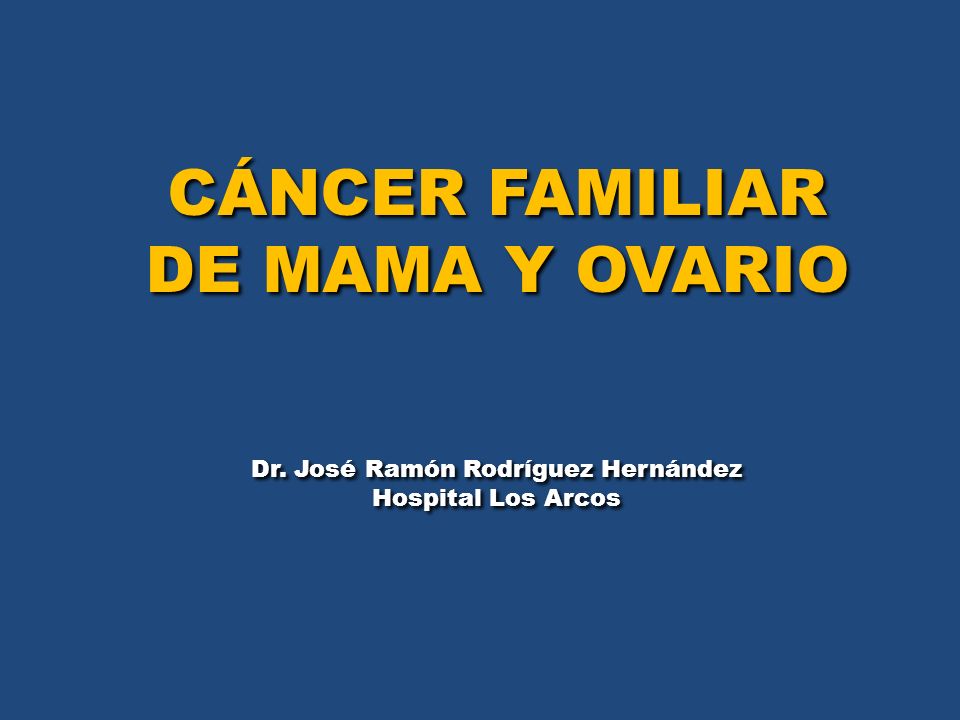 CÁNCER FAMILIAR DE MAMA Y OVARIO

Dr. José Ramón Rodríguez Hernández
Hospital Los Arcos